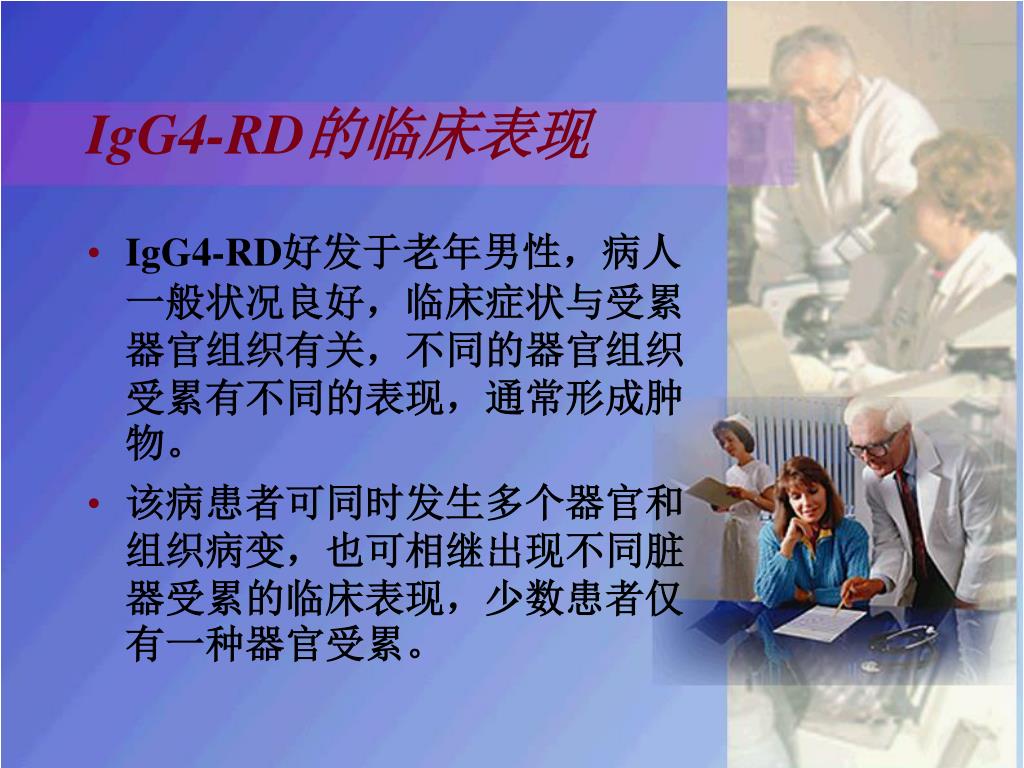 IgG4-RD的临床表现

• IgG4-RD好发于老年男性，病人一般状况良好，临床症状与受累器官组织有关，不同的器官组织受累有不同的表现，通常形成肿物。

• 该病患者可同时发生多个器官和组织病变，也可相继出现不同脏器受累的临床表现，少数患者仅有一种器官受累。